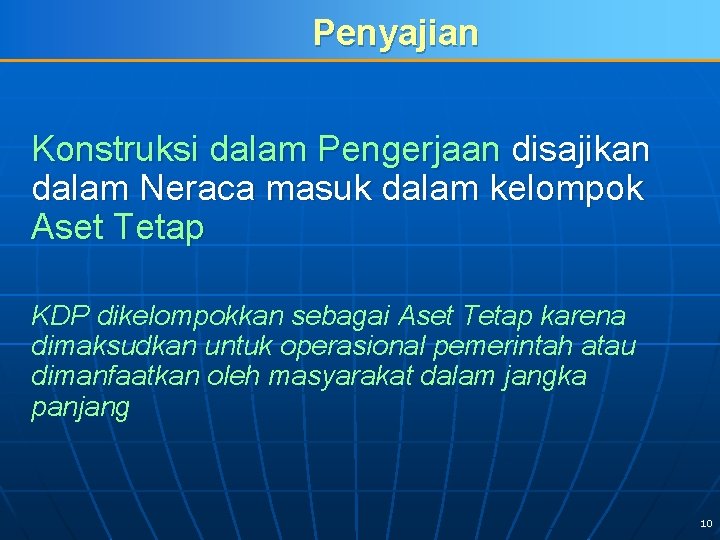 Penyajian

Konstruksi dalam Pengerjaan disajikan dalam Neraca masuk dalam kelompok Aset Tetap

KDP dikelompokkan sebagai Aset Tetap karena dimaksudkan untuk operasional pemerintah atau dimanfaatkan oleh masyarakat dalam jangka panjang

10